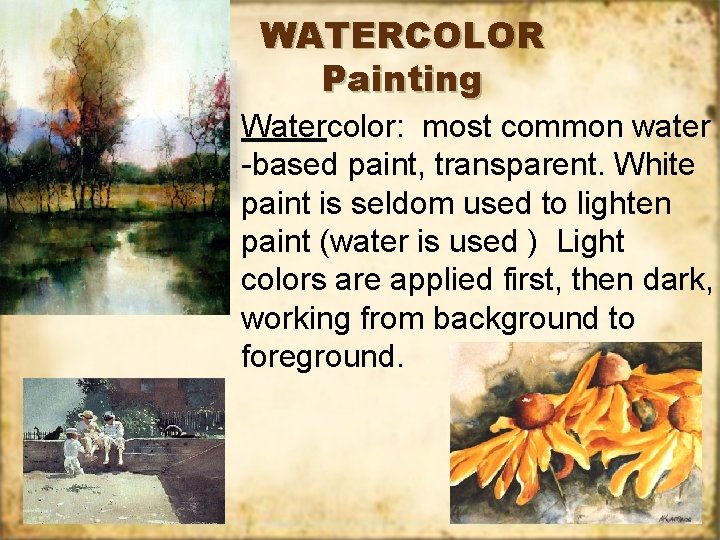 WATERCOLOR Painting

Watercolor: most common water -based paint, transparent. White paint is seldom used to lighten paint (water is used ) Light colors are applied first, then dark, working from background to foreground.